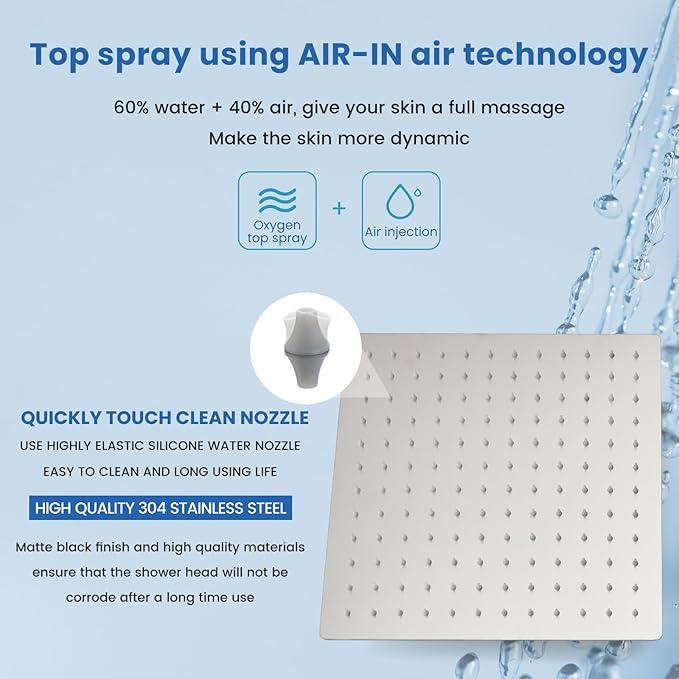 Top spray using AIR-IN air technology

60% water + 40% air, give your skin a full massage

Make the skin more dynamic

Oxygen top spray

+

Air injection

QUICKLY TOUCH CLEAN NOZZLE

USE HIGHLY ELASTIC SILICONE WATER NOZZLE

EASY TO CLEAN AND LONG USING LIFE

HIGH QUALITY 304 STAINLESS STEEL

Matte black finish and high quality materials ensure that the shower head will not be corrode after a long time use